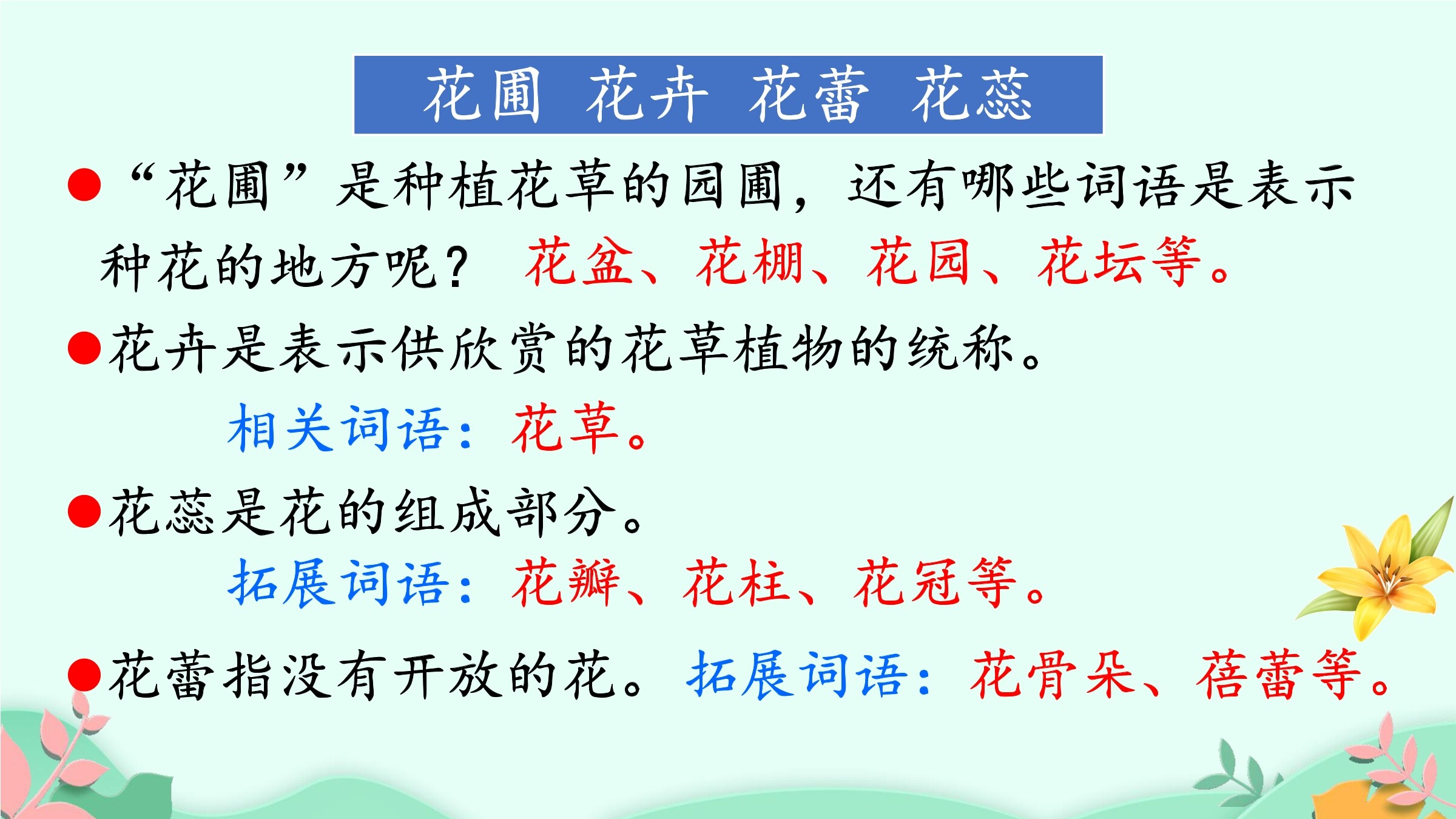 花圃　花卉　花蕾　花蕊

●“花圃”是种植花草的园圃，还有哪些词语是表示种花的地方呢？ 花盆、花棚、花园、花坛等。

●花卉是表示供欣赏的花草植物的统称。

相关词语：花草。

●花蕊是花的组成部分。

拓展词语：花瓣、花柱、花冠等。

●花蕾指没有开放的花。拓展词语：花骨朵、蓓蕾等。